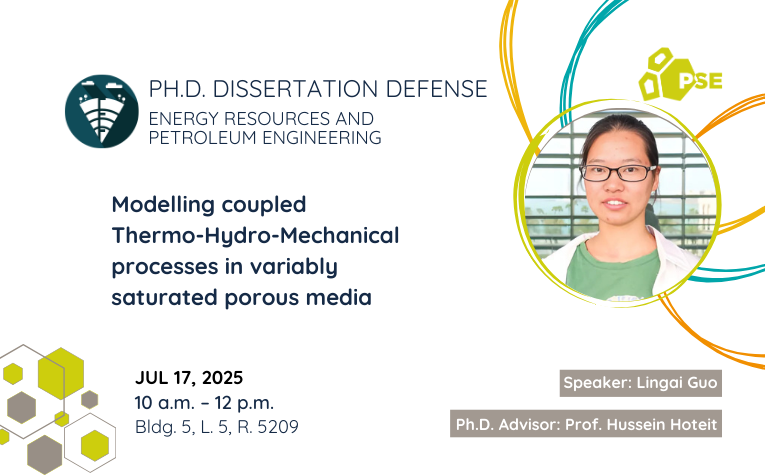 PH.D. DISSERTATION DEFENSE
ENERGY RESOURCES AND PETROLEUM ENGINEERING

PSE

Modelling coupled Thermo-Hydro-Mechanical processes in variably saturated porous media

JUL 17, 2025
10 a.m. – 12 p.m.
Bldg. 5, L. 5, R. 5209

Speaker: Lingai Guo

Ph.D. Advisor: Prof. Hussein Hoteit